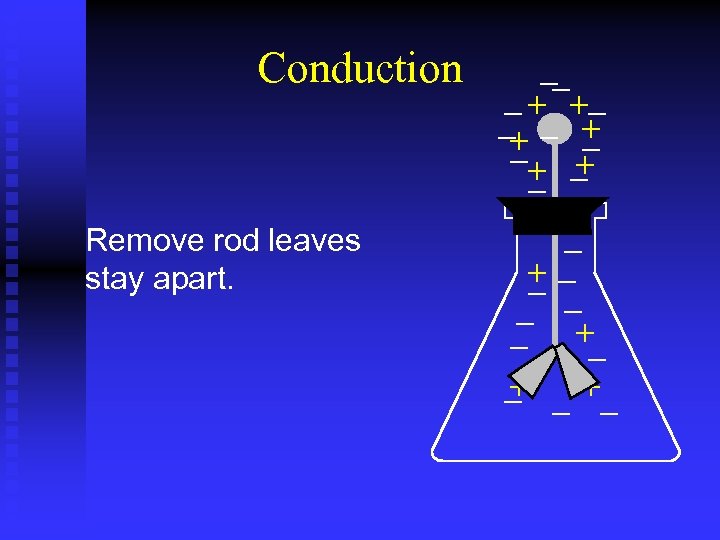 Conduction

Remove rod leaves stay apart.